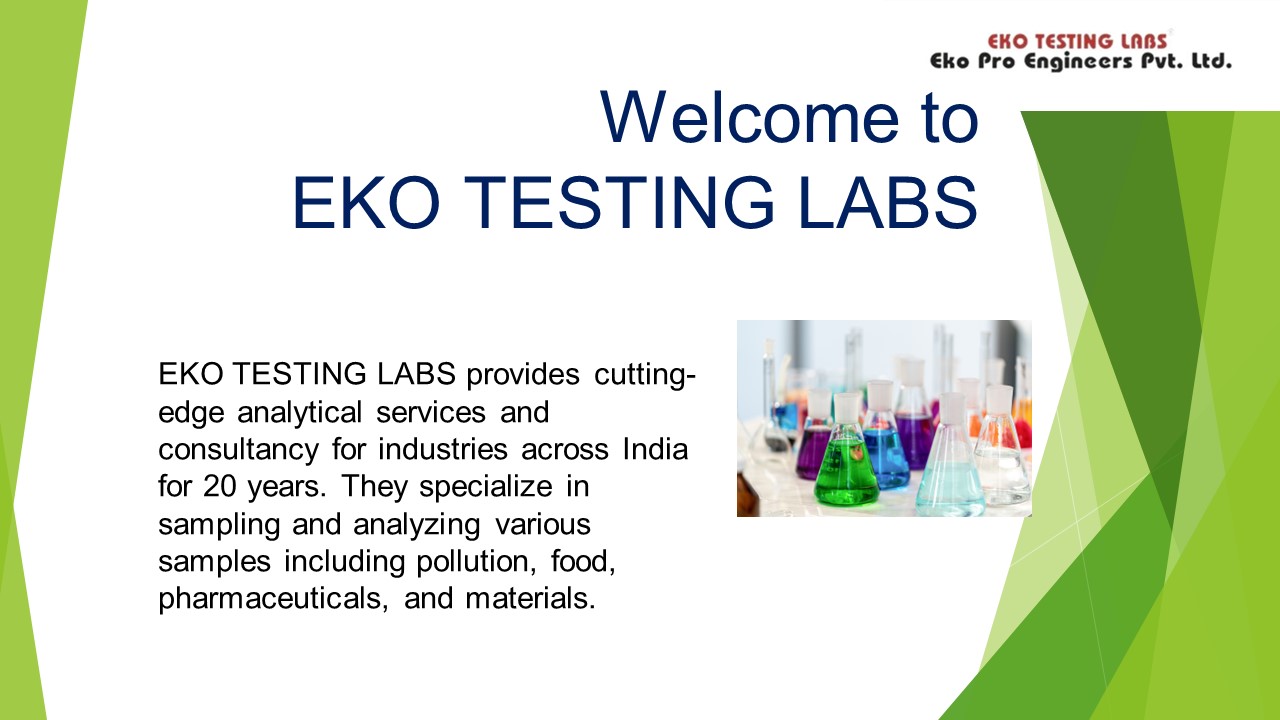 EKO TESTING LABS
Eko Pro Engineers Pvt. Ltd.

Welcome to
EKO TESTING LABS

EKO TESTING LABS provides cutting-edge analytical services and consultancy for industries across India for 20 years. They specialize in sampling and analyzing various samples including pollution, food, pharmaceuticals, and materials.